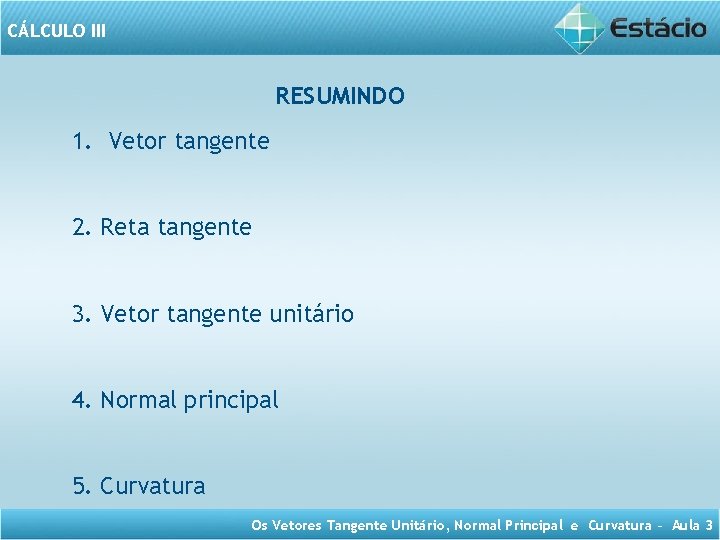 CÁLCULO III

Estácio

RESUMINDO

1. Vetor tangente

2. Reta tangente

3. Vetor tangente unitário

4. Normal principal

5. Curvatura

Os Vetores Tangente Unitário, Normal Principal e Curvatura – Aula 3